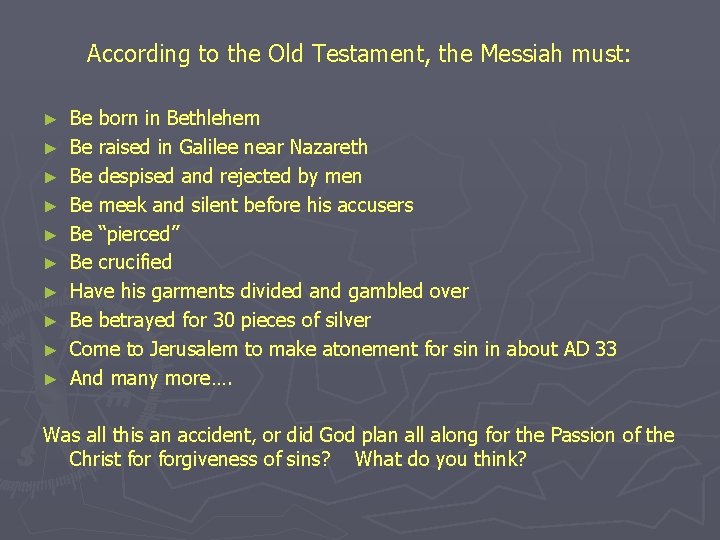 According to the Old Testament, the Messiah must:

► Be born in Bethlehem
► Be raised in Galilee near Nazareth
► Be despised and rejected by men
► Be meek and silent before his accusers
► Be "pierced"
► Be crucified
► Have his garments divided and gambled over
► Be betrayed for 30 pieces of silver
► Come to Jerusalem to make atonement for sin in about AD 33
► And many more….

Was all this an accident, or did God plan all along for the Passion of the Christ for forgiveness of sins? What do you think?